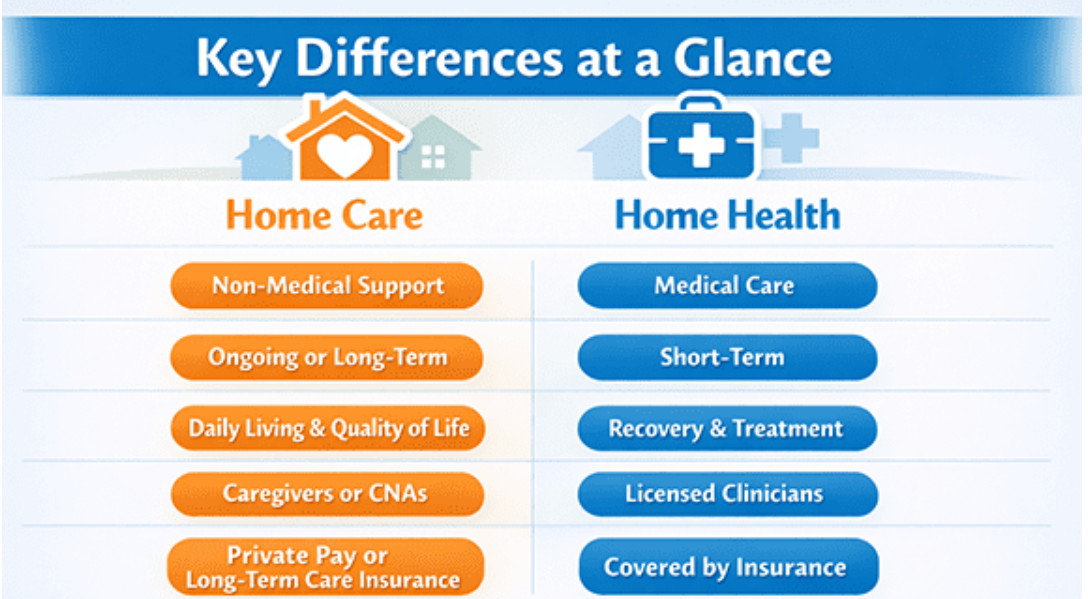 Key Differences at a Glance

| Home Care | Home Health |
|---|---|
| Non-Medical Support | Medical Care |
| Ongoing or Long-Term | Short-Term |
| Daily Living & Quality of Life | Recovery & Treatment |
| Caregivers or CNAs | Licensed Clinicians |
| Private Pay or Long-Term Care Insurance | Covered by Insurance |